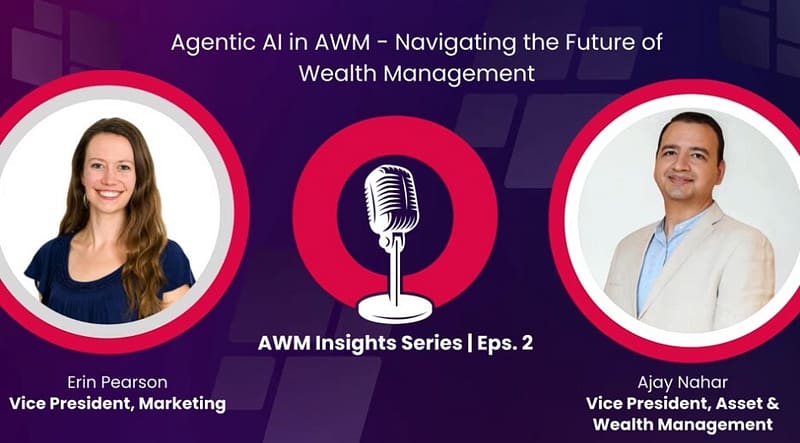 Agentic AI in AWM - Navigating the Future of Wealth Management

AWM Insights Series | Eps. 2

Erin Pearson
Vice President, Marketing

Ajay Nahar
Vice President, Asset & Wealth Management